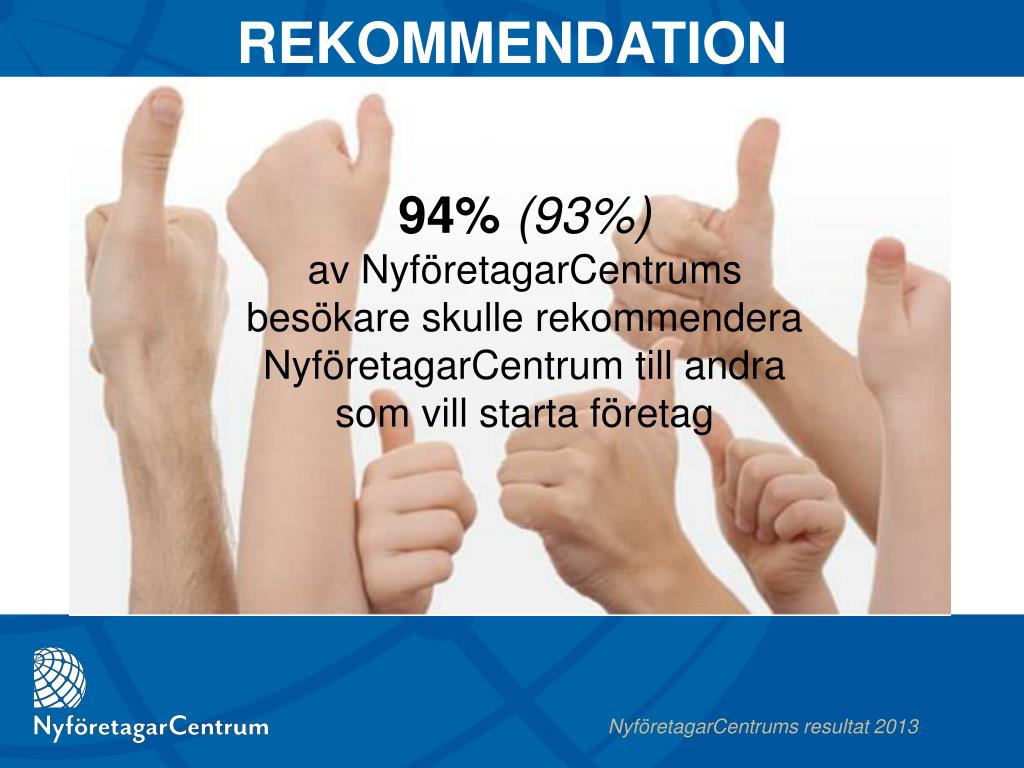 REKOMMENDATION

94% (93%)
av NyföretagarCentrums besökare skulle rekommendera NyföretagarCentrum till andra som vill starta företag

NyföretagarCentrum

NyföretagarCentrums resultat 2013